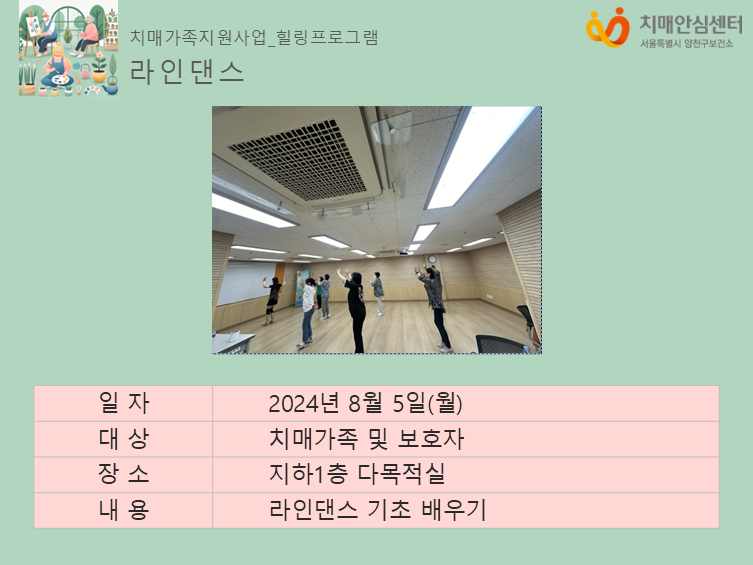 치매가족지원사업_힐링프로그램

라인댄스

치매안심센터
서울특별시 양천구보건소

| 일 자 | 2024년 8월 5일(월) |
|---|---|
| 대 상 | 치매가족 및 보호자 |
| 장 소 | 지하1층 다목적실 |
| 내 용 | 라인댄스 기초 배우기 |